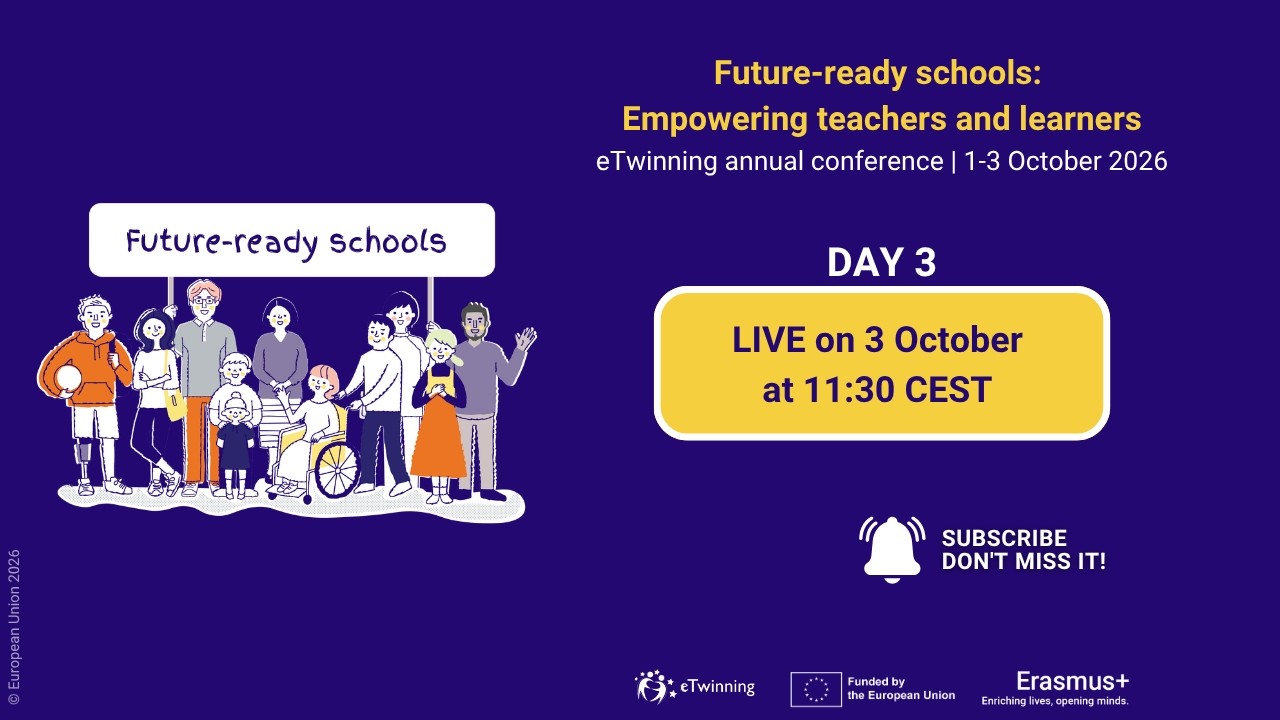 Future-ready schools:
Empowering teachers and learners
eTwinning annual conference | 1-3 October 2026

Future-ready schools

DAY 3

LIVE on 3 October
at 11:30 CEST

SUBSCRIBE
DON'T MISS IT!

© European Union 2026

eTwinning

Funded by
the European Union

Erasmus+
Enriching lives, opening minds.